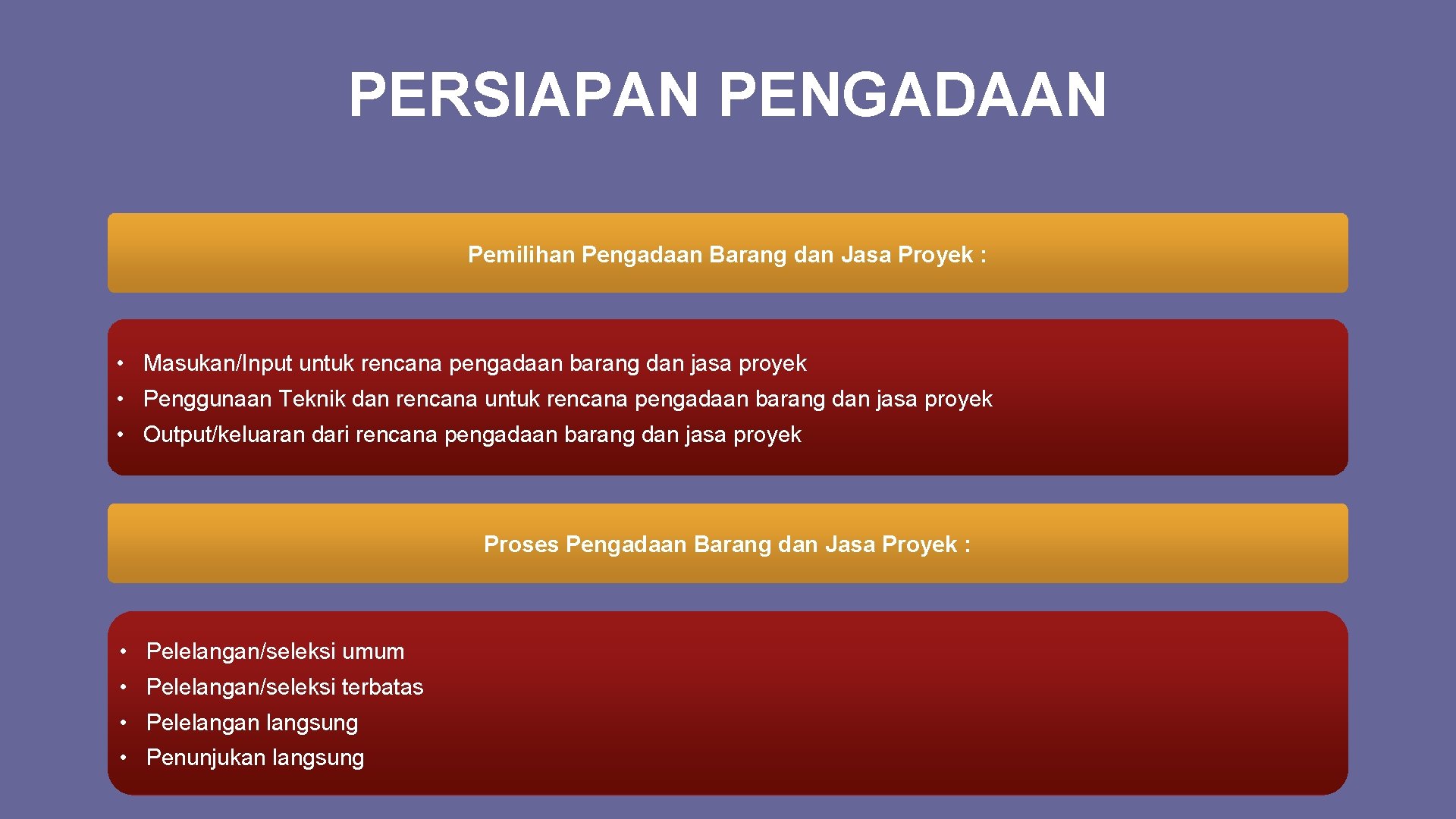 PERSIAPAN PENGADAAN

Pemilihan Pengadaan Barang dan Jasa Proyek :

• Masukan/Input untuk rencana pengadaan barang dan jasa proyek
• Penggunaan Teknik dan rencana untuk rencana pengadaan barang dan jasa proyek
• Output/keluaran dari rencana pengadaan barang dan jasa proyek

Proses Pengadaan Barang dan Jasa Proyek :

• Pelelangan/seleksi umum
• Pelelangan/seleksi terbatas
• Pelelangan langsung
• Penunjukan langsung